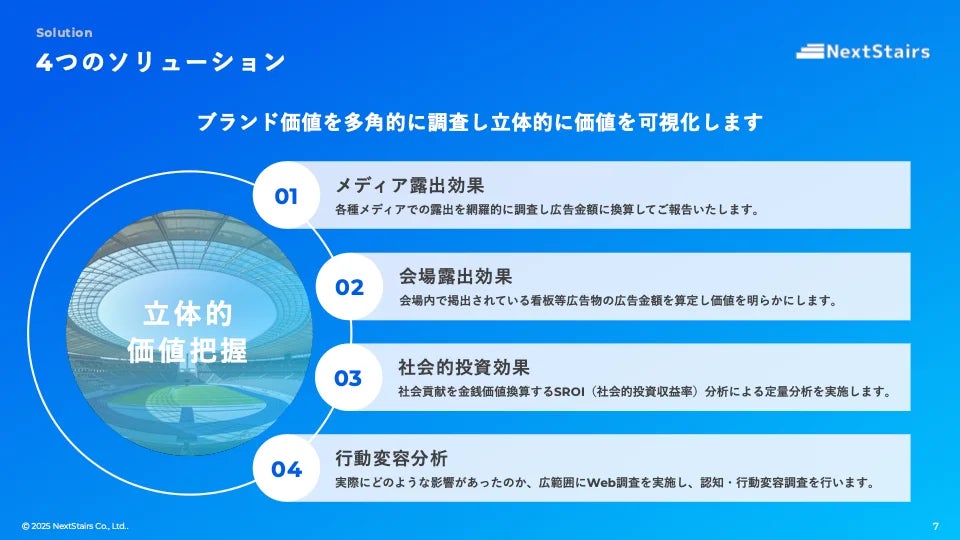 Solution
4つのソリューション

NextStairs

ブランド価値を多角的に調査し立体的に価値を可視化します

立体的
価値把握

01
メディア露出効果
各種メディアでの露出を網羅的に調査し広告金額に換算してご報告いたします。

02
会場露出効果
会場内で掲出されている看板等広告物の広告金額を算定し価値を明らかにします。

03
社会的投資効果
社会貢献を金銭価値換算するSROI（社会的投資収益率）分析による定量分析を実施します。

04
行動変容分析
実際にどのような影響があったのか、広範囲にWeb調査を実施し、認知・行動変容調査を行います。

© 2025 NextStairs Co., Ltd..

7